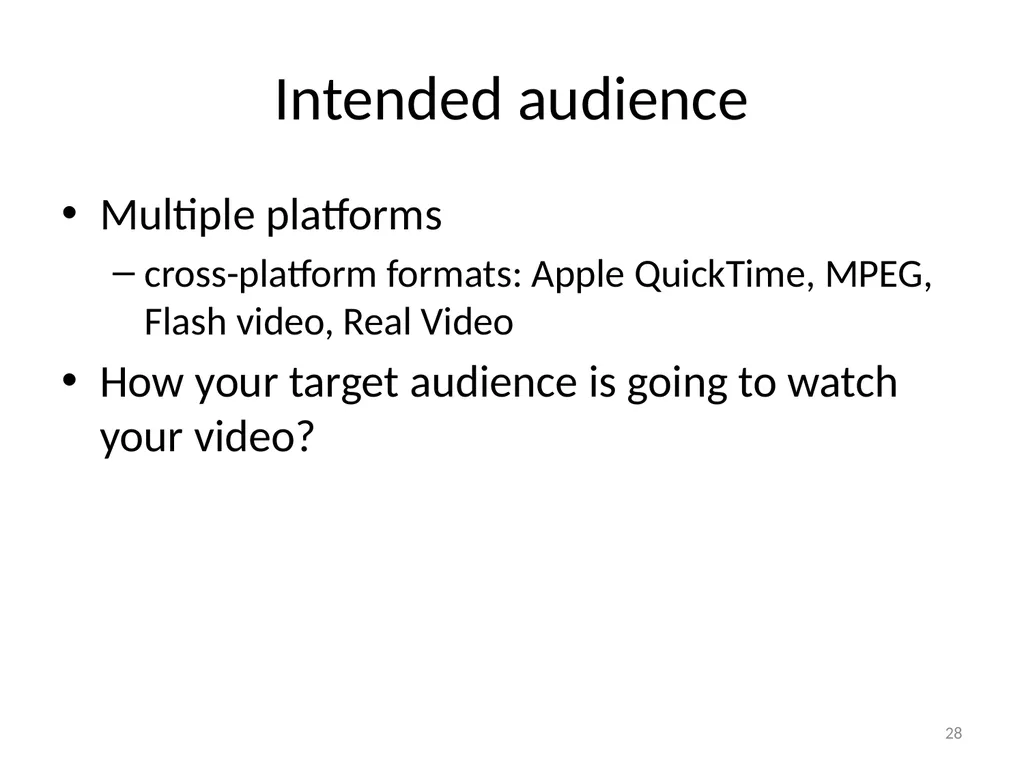 Intended audience

• Multiple platforms
 – cross-platform formats: Apple QuickTime, MPEG, Flash video, Real Video
• How your target audience is going to watch your video?

28